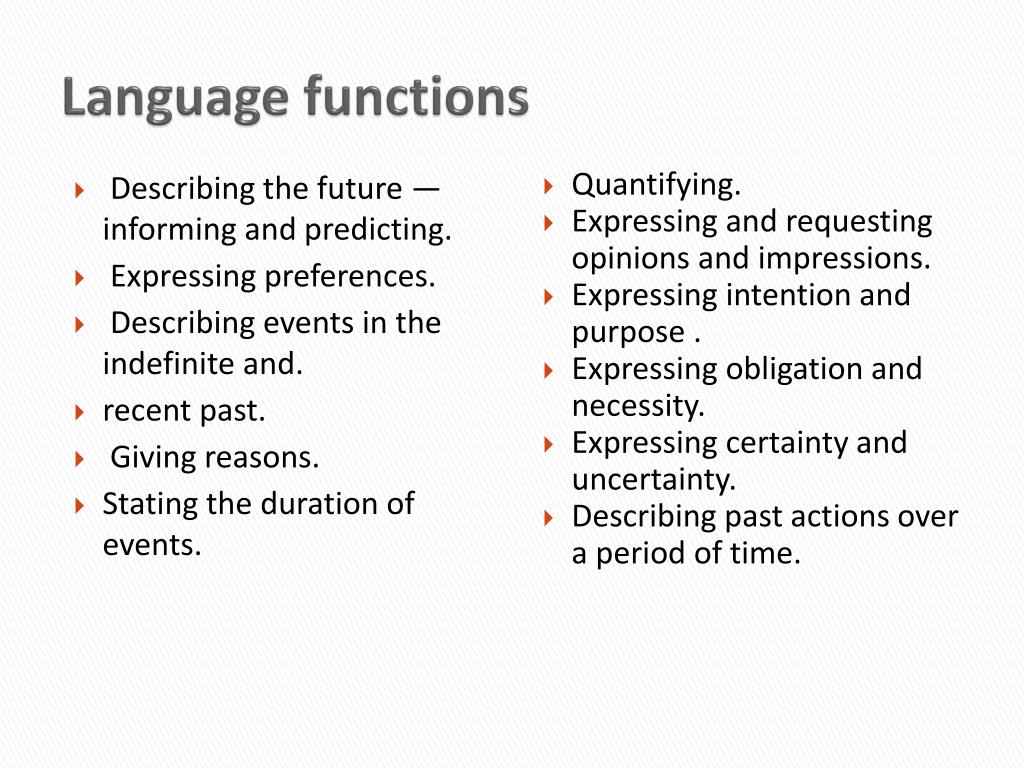 Language functions

Describing the future — informing and predicting.

Expressing preferences.

Describing events in the indefinite and.

recent past.

Giving reasons.

Stating the duration of events.

Quantifying.

Expressing and requesting opinions and impressions.

Expressing intention and purpose .

Expressing obligation and necessity.

Expressing certainty and uncertainty.

Describing past actions over a period of time.